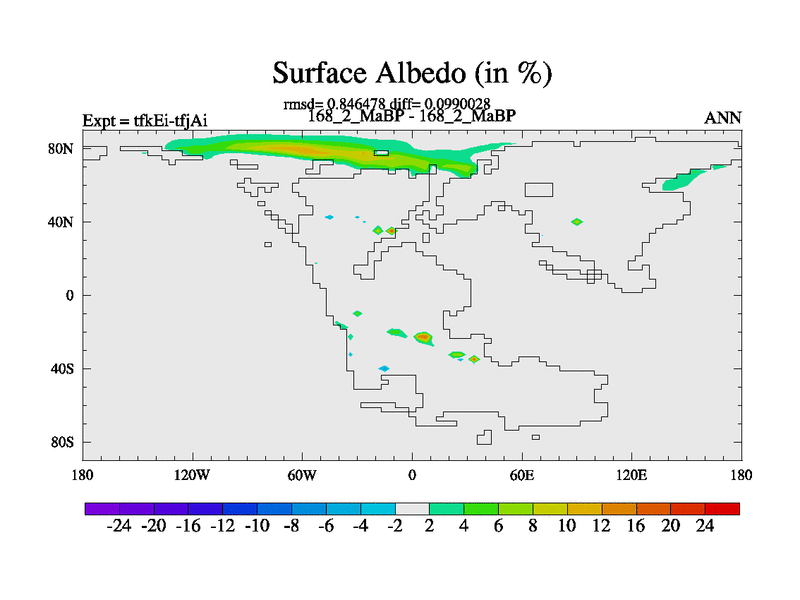 Surface Albedo (in %)

rmsd= 0.846478 diff= 0.0990028

Expt = tfkEi-tfjAi

168_2_MaBP - 168_2_MaBP

ANN

80N

40N

0

40S

80S

180 120W 60W 0 60E 120E 180

-24 -20 -16 -12 -10 -8 -6 -4 -2 2 4 6 8 10 12 16 20 24